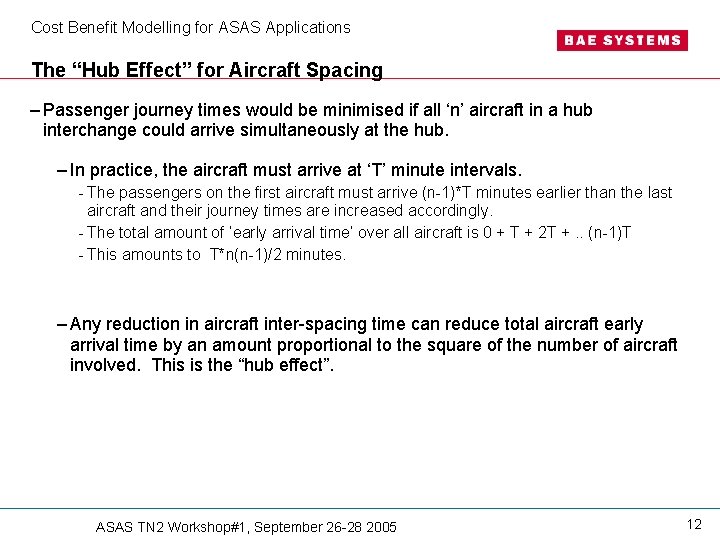 Cost Benefit Modelling for ASAS Applications

BAE SYSTEMS

The “Hub Effect” for Aircraft Spacing

– Passenger journey times would be minimised if all ‘n’ aircraft in a hub interchange could arrive simultaneously at the hub.

– In practice, the aircraft must arrive at ‘T’ minute intervals.

- The passengers on the first aircraft must arrive (n-1)*T minutes earlier than the last aircraft and their journey times are increased accordingly.

- The total amount of 'early arrival time' over all aircraft is 0 + T + 2T + .. (n-1)T

- This amounts to T*n(n-1)/2 minutes.

– Any reduction in aircraft inter-spacing time can reduce total aircraft early arrival time by an amount proportional to the square of the number of aircraft involved. This is the “hub effect”.

ASAS TN2 Workshop#1, September 26-28 2005

12